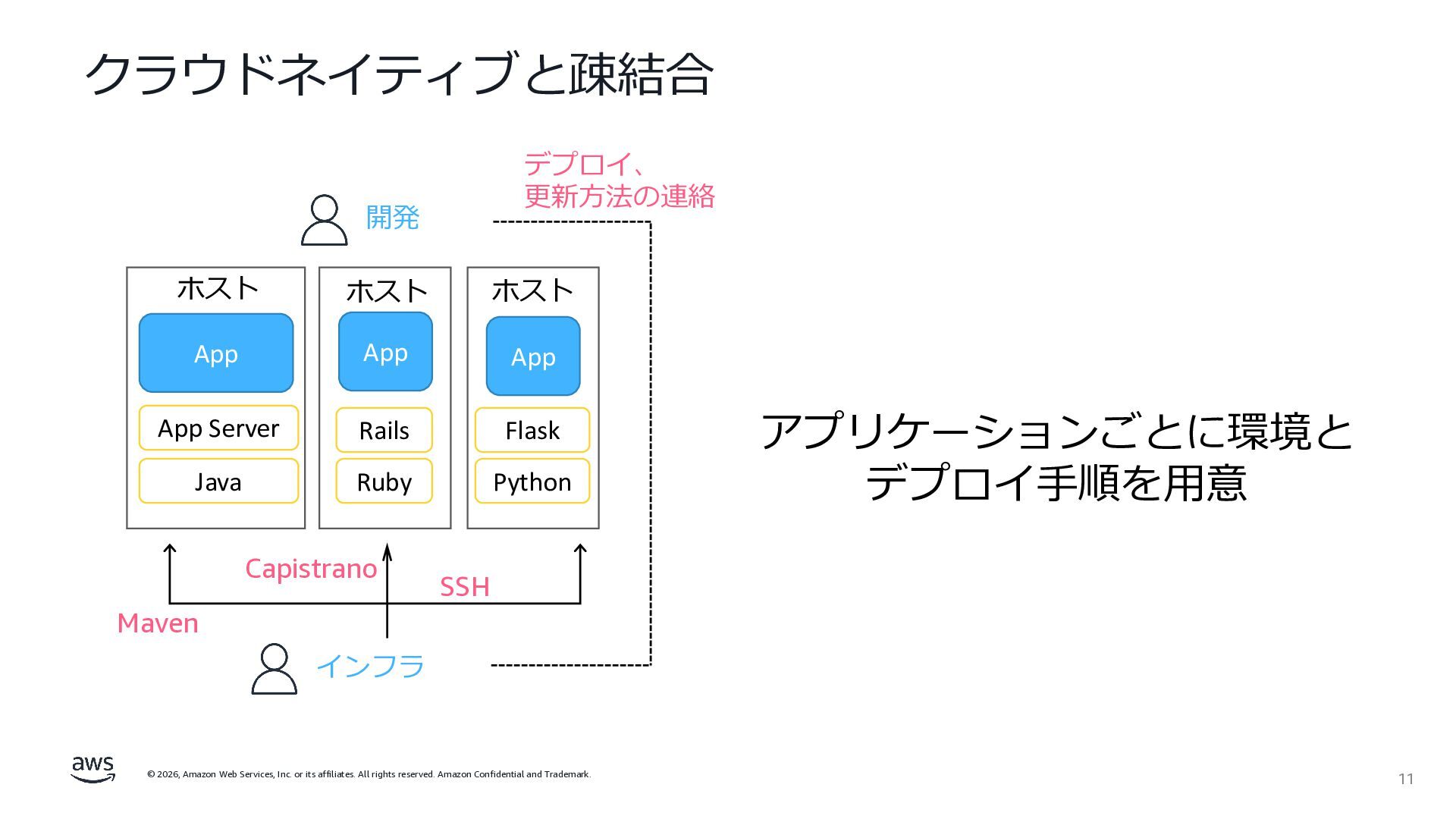 クラウドネイティブと疎結合

デプロイ、
更新方法の連絡

開発

ホスト

App

App Server

Java

ホスト

App

Rails

Ruby

ホスト

App

Flask

Python

Capistrano

SSH

Maven

インフラ

アプリケーションごとに環境と
デプロイ手順を用意

aws

© 2026, Amazon Web Services, Inc. or its affiliates. All rights reserved. Amazon Confidential and Trademark.

11